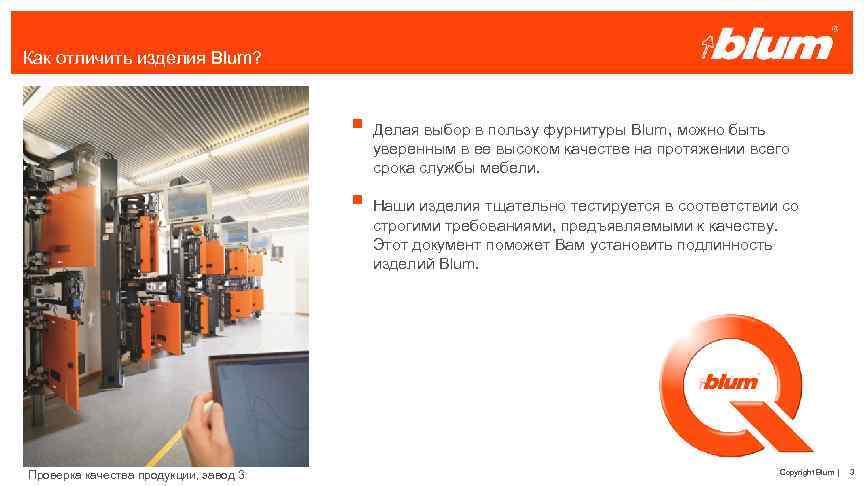 Как отличить изделия Blum?

blum®

Делая выбор в пользу фурнитуры Blum, можно быть уверенным в ее высоком качестве на протяжении всего срока службы мебели.

Наши изделия тщательно тестируется в соответствии со строгими требованиями, предъявляемыми к качеству. Этот документ поможет Вам установить подлинность изделий Blum.

blum

Проверка качества продукции, завод 3

Copyright Blum | 3